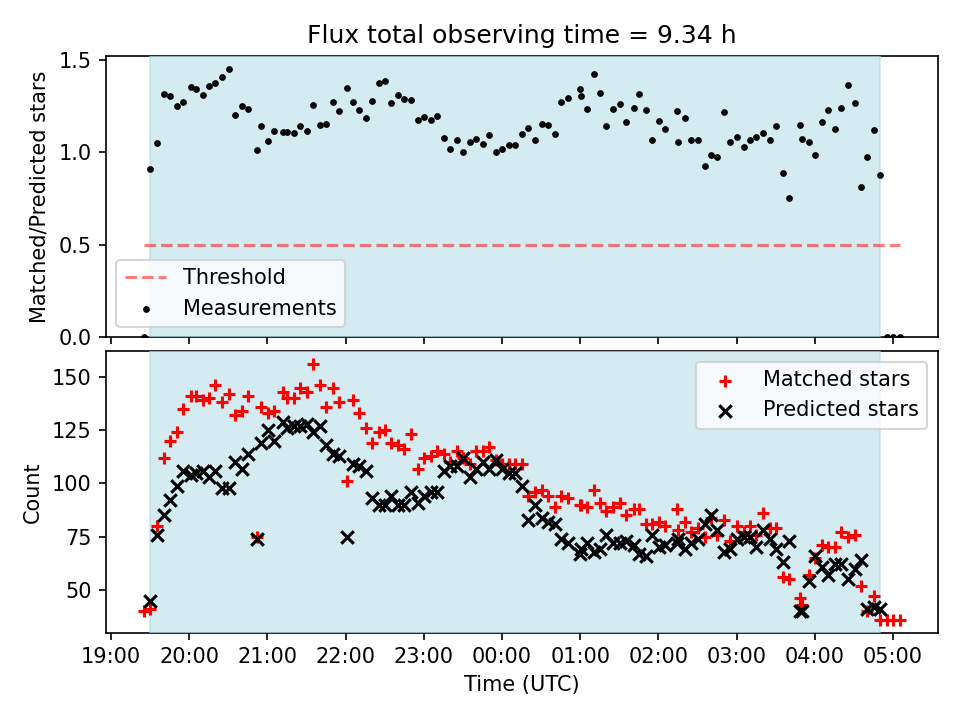 Flux total observing time = 9.34 h

Matched/Predicted stars

1.5
1.0
0.5
0.0

Threshold
Measurements

Count

150
125
100
75
50

Matched stars
Predicted stars

19:00 20:00 21:00 22:00 23:00 00:00 01:00 02:00 03:00 04:00 05:00

Time (UTC)